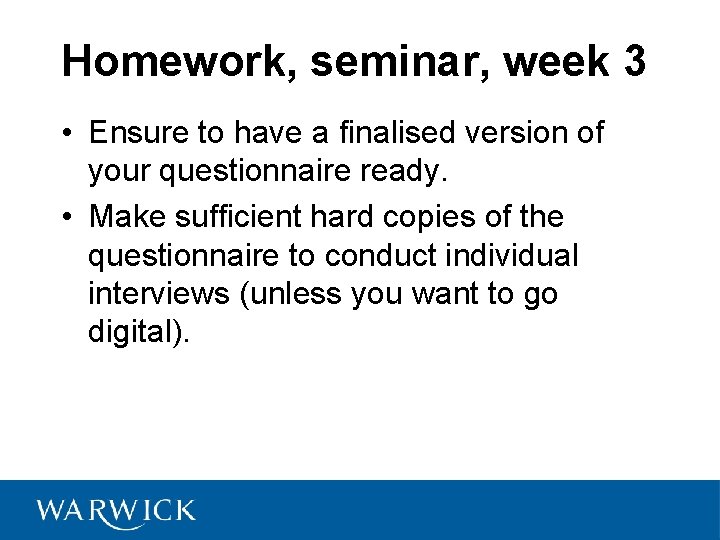 Homework, seminar, week 3

• Ensure to have a finalised version of your questionnaire ready.

• Make sufficient hard copies of the questionnaire to conduct individual interviews (unless you want to go digital).

WARWICK